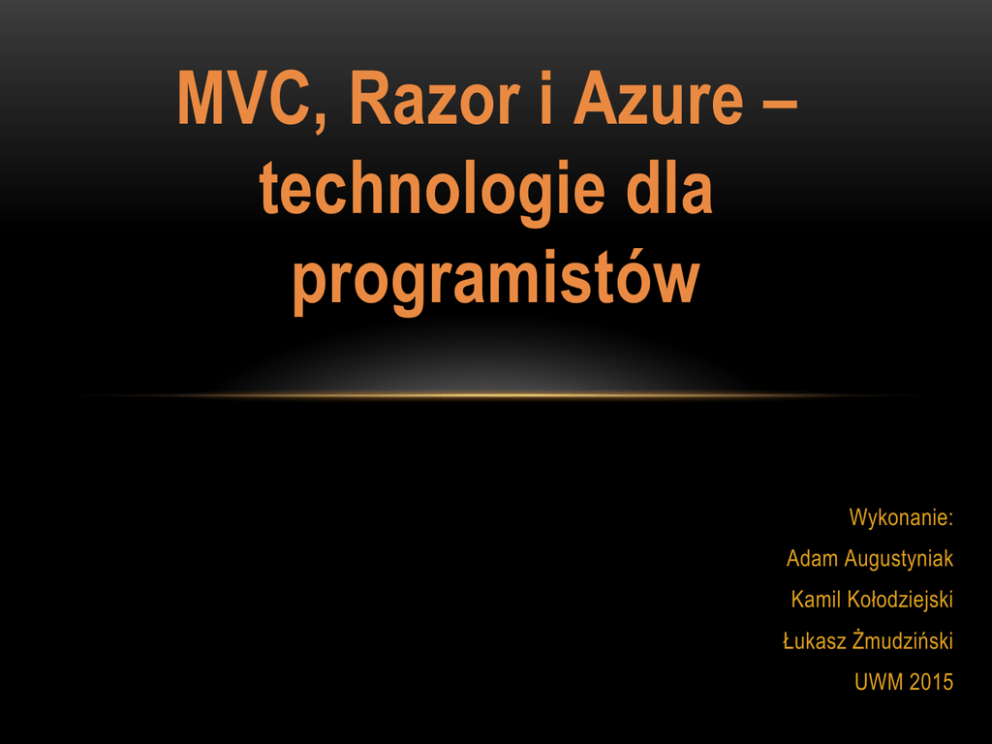 MVC, Razor i Azure – technologie dla programistów

Wykonanie:
Adam Augustyniak
Kamil Kołodziejski
Łukasz Żmudziński
UWM 2015